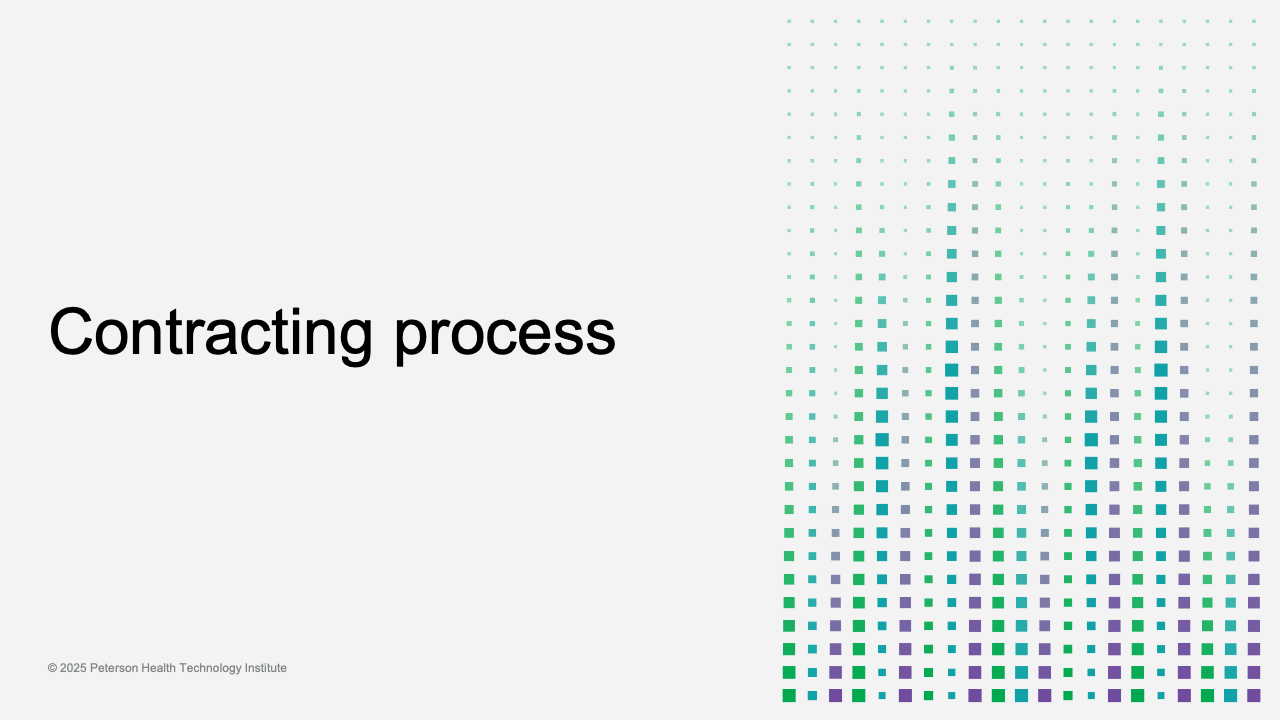 Contracting process

© 2025 Peterson Health Technology Institute